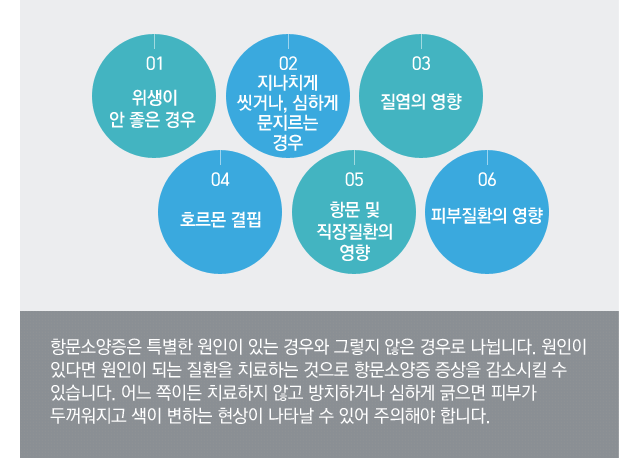 01
위생이 안 좋은 경우

02
지나치게 씻거나, 심하게 문지르는 경우

03
질염의 영향

04
호르몬 결핍

05
항문 및 직장질환의 영향

06
피부질환의 영향

항문소양증은 특별한 원인이 있는 경우와 그렇지 않은 경우로 나뉩니다. 원인이 있다면 원인이 되는 질환을 치료하는 것으로 항문소양증 증상을 감소시킬 수 있습니다. 어느 쪽이든 치료하지 않고 방치하거나 심하게 긁으면 피부가 두꺼워지고 색이 변하는 현상이 나타날 수 있어 주의해야 합니다.